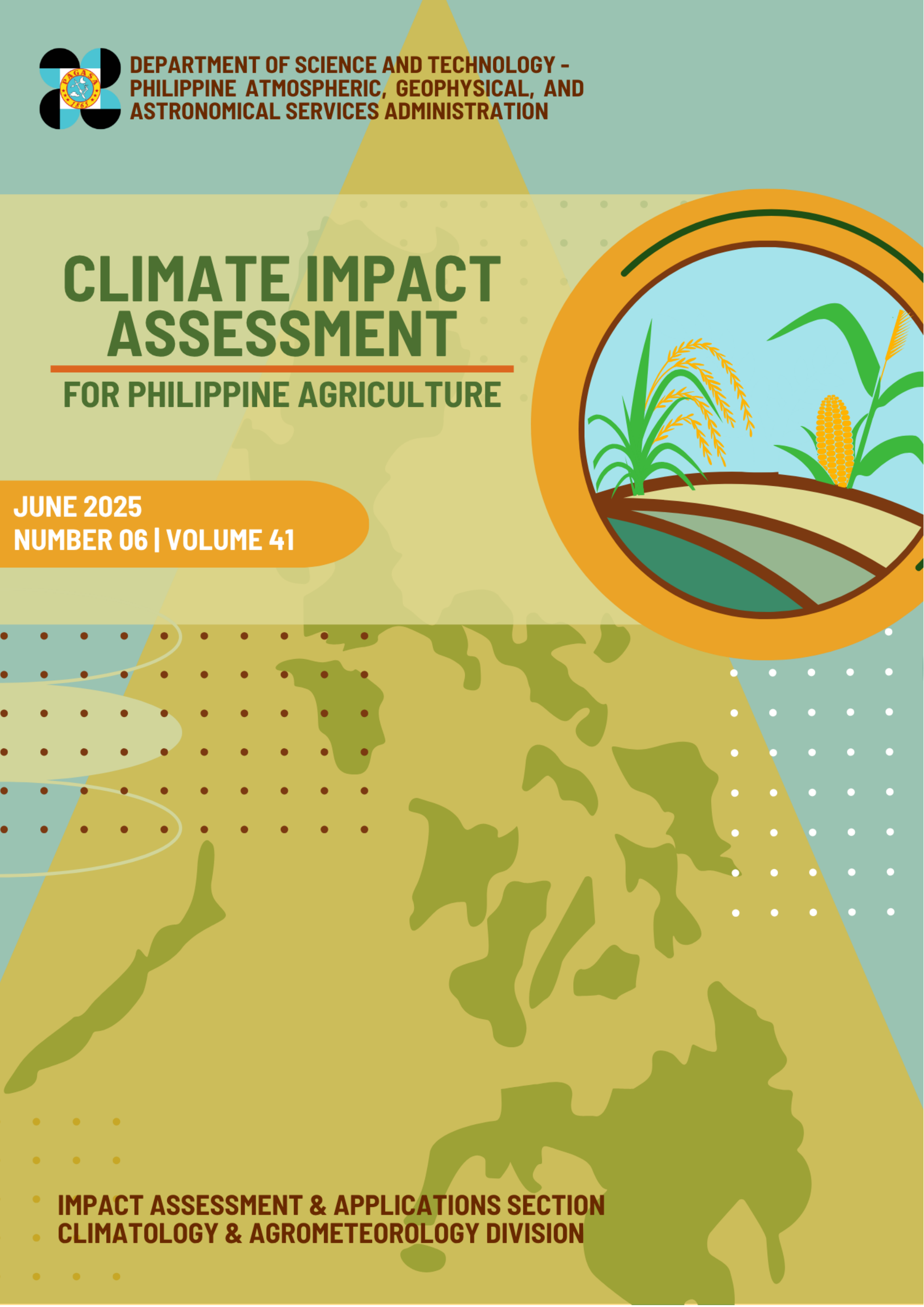 PAGASA
1865

DEPARTMENT OF SCIENCE AND TECHNOLOGY - PHILIPPINE ATMOSPHERIC, GEOPHYSICAL, AND ASTRONOMICAL SERVICES ADMINISTRATION

CLIMATE IMPACT ASSESSMENT
FOR PHILIPPINE AGRICULTURE

JUNE 2025
NUMBER 06 | VOLUME 41

IMPACT ASSESSMENT & APPLICATIONS SECTION
CLIMATOLOGY & AGROMETEOROLOGY DIVISION